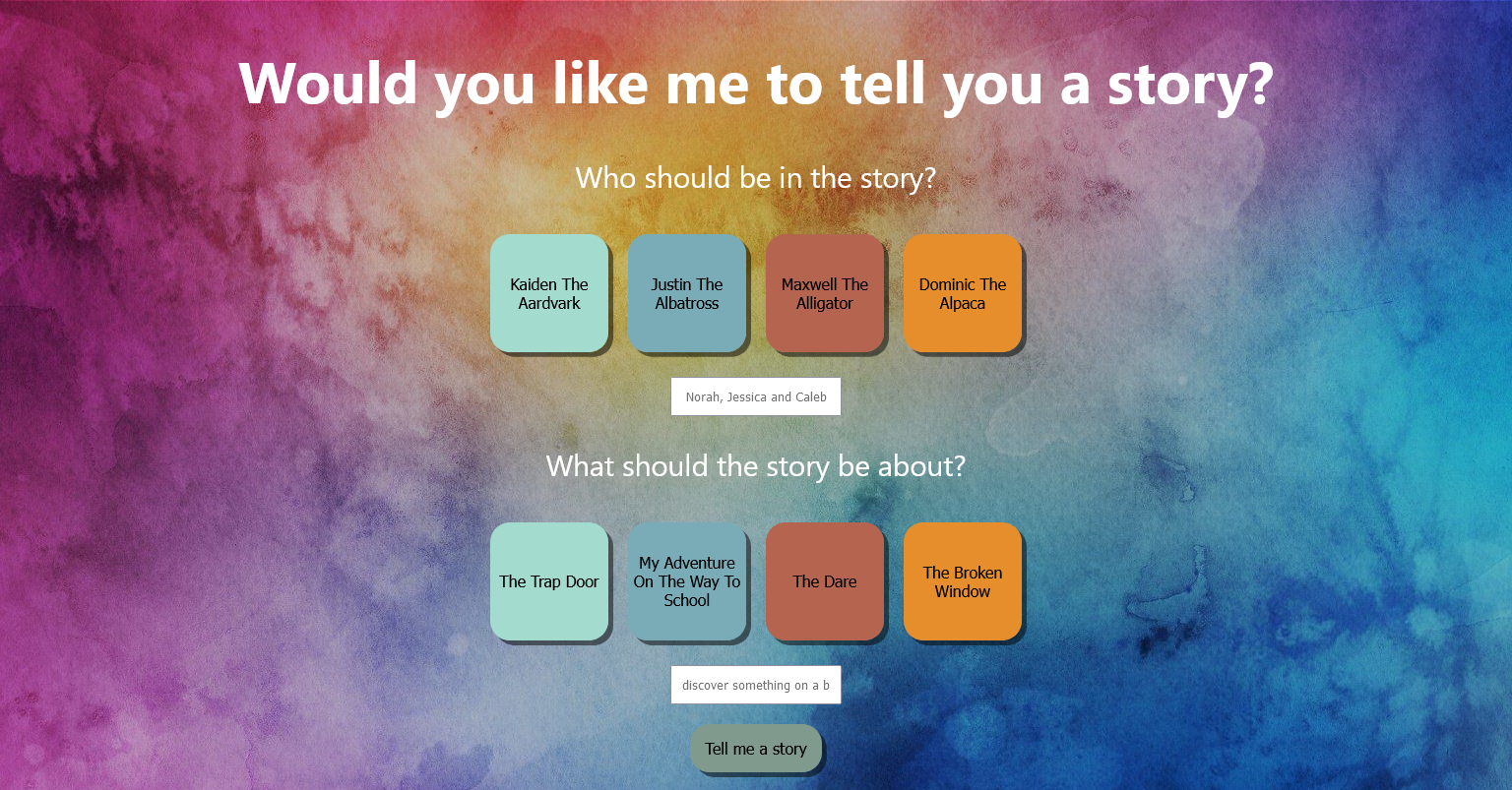 Would you like me to tell you a story?

Who should be in the story?

Kaiden The Aardvark

Justin The Albatross

Maxwell The Alligator

Dominic The Alpaca

Norah, Jessica and Caleb

What should the story be about?

The Trap Door

My Adventure On The Way To School

The Dare

The Broken Window

discover something on a b

Tell me a story